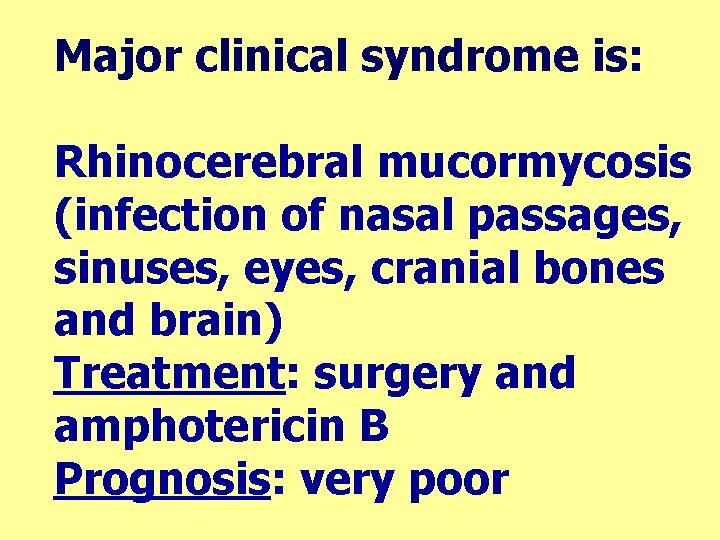 Major clinical syndrome is:

Rhinocerebral mucormycosis (infection of nasal passages, sinuses, eyes, cranial bones and brain)
Treatment: surgery and amphotericin B
Prognosis: very poor